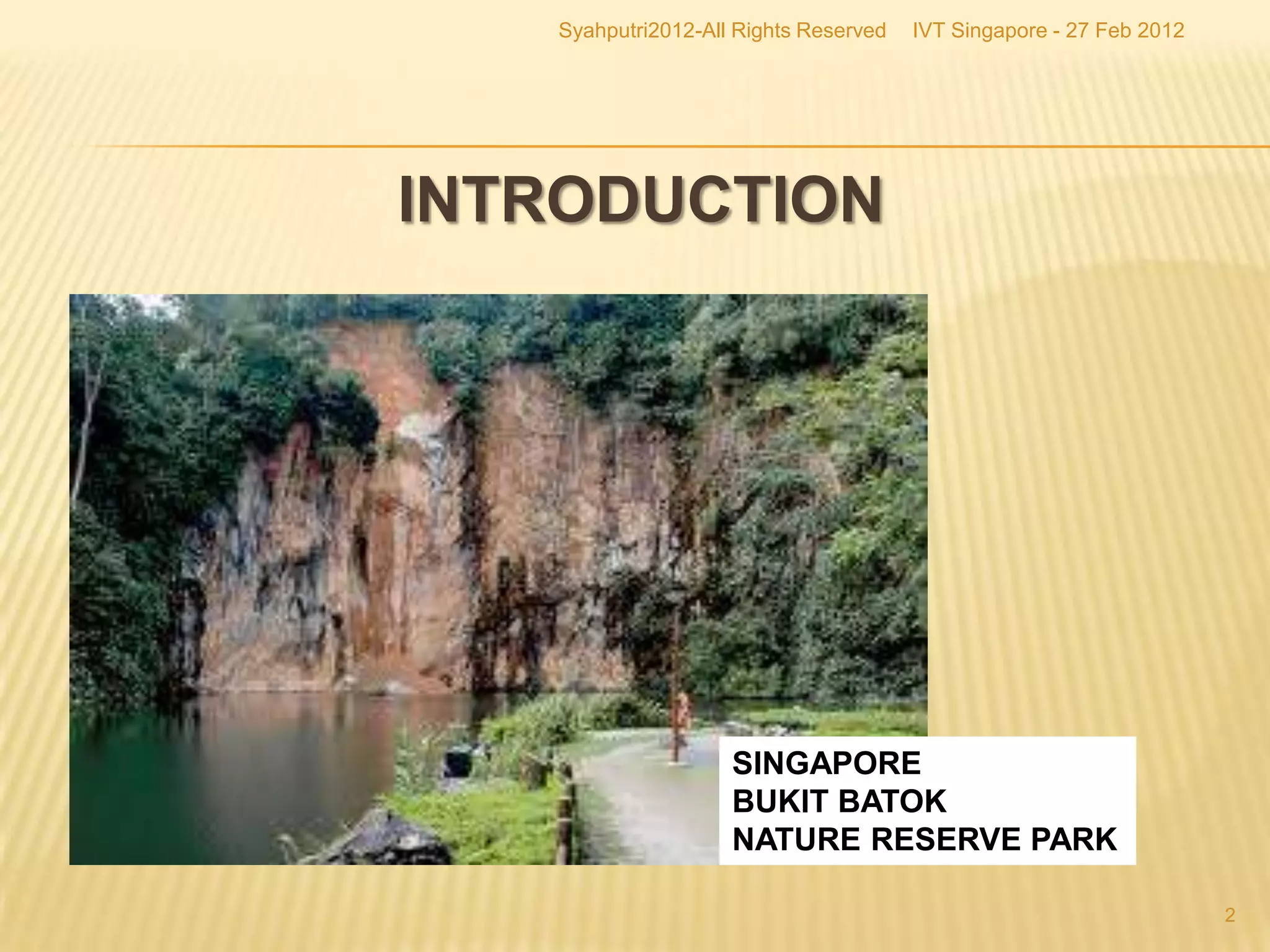 Syahputri2012-All Rights Reserved IVT Singapore - 27 Feb 2012

INTRODUCTION

SINGAPORE
BUKIT BATOK
NATURE RESERVE PARK

2